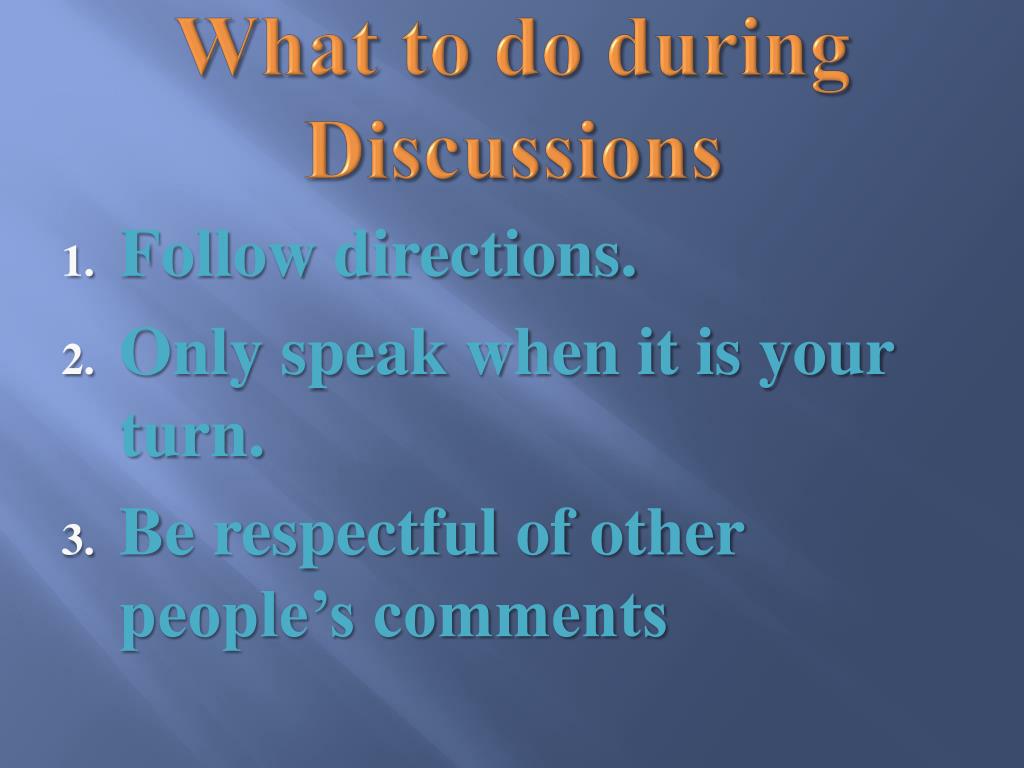 What to do during Discussions

1. Follow directions.
2. Only speak when it is your turn.
3. Be respectful of other people’s comments